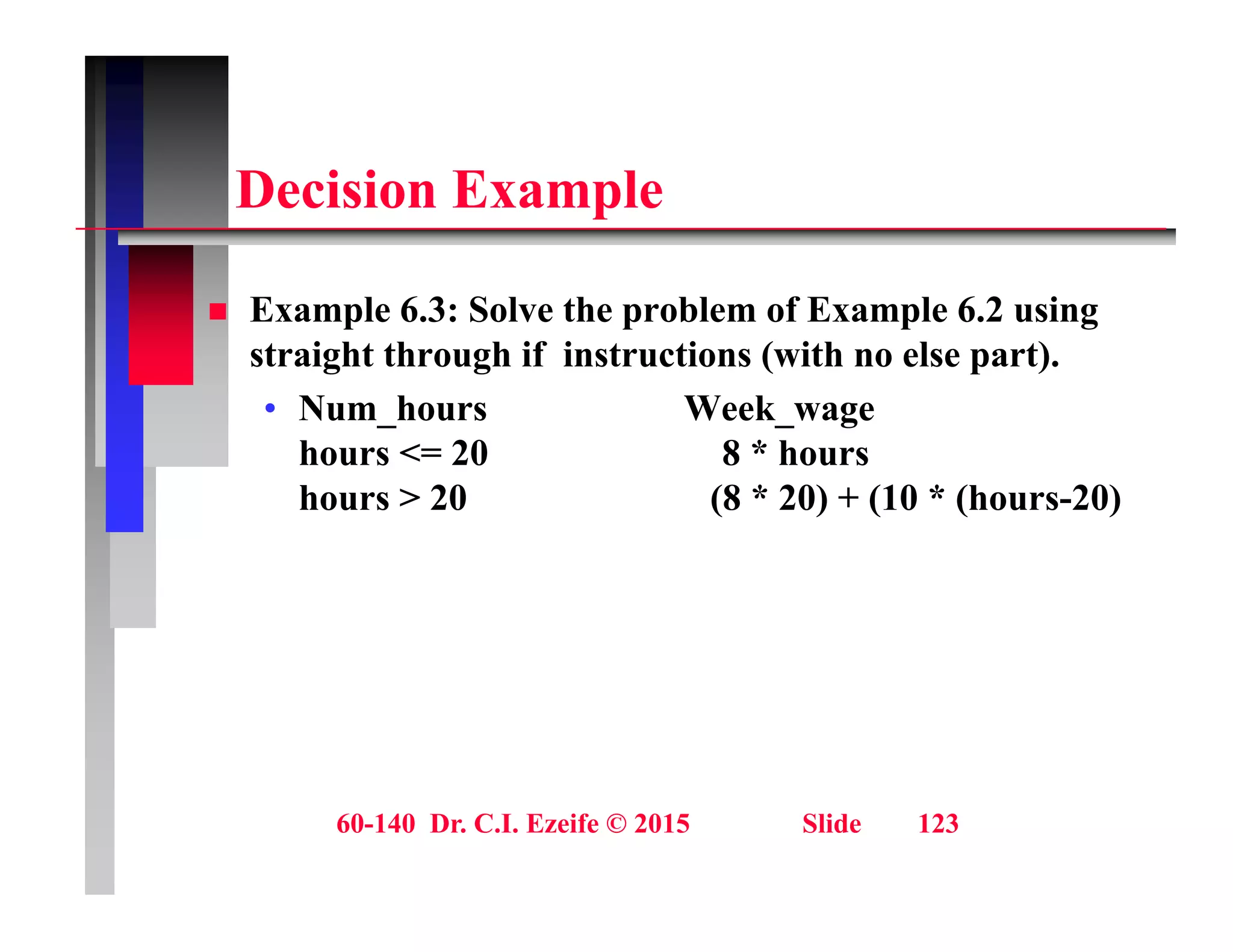 Decision Example

Example 6.3: Solve the problem of Example 6.2 using straight through if instructions (with no else part).

| Num_hours | Week_wage |
|---|---|
| hours <= 20 | 8 * hours |
| hours > 20 | (8 * 20) + (10 * (hours-20) |

60-140 Dr. C.I. Ezeife © 2015 Slide 123